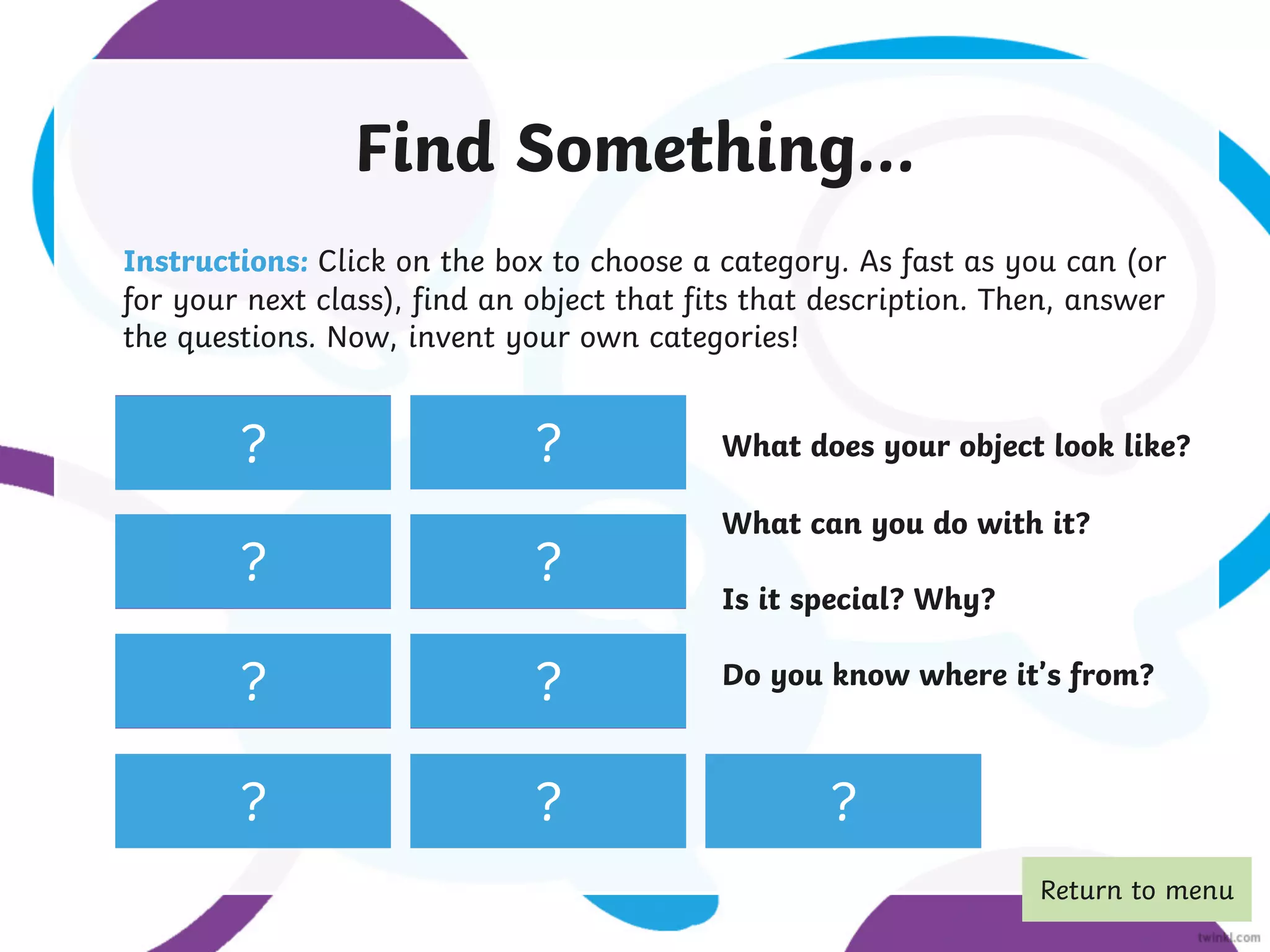 Find Something...

Instructions: Click on the box to choose a category. As fast as you can (or for your next class), find an object that fits that description. Then, answer the questions. Now, invent your own categories!

? ?

? ?

? ?

? ? ?

What does your object look like?

What can you do with it?

Is it special? Why?

Do you know where it's from?

Return to menu

twinkl.com